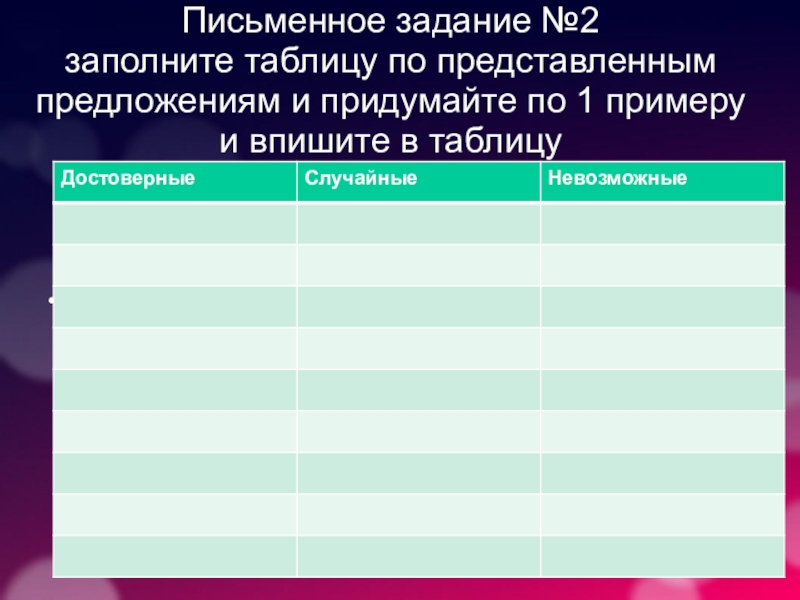 Письменное задание №2
заполните таблицу по представленным предложениям и придумайте по 1 примеру и впишите в таблицу

| Достоверные | Случайные | Невозможные |
|---|---|---|
| | | |
| | | |
| | | |
| | | |
| | | |
| | | |
| | | |
| | | |
| | | |